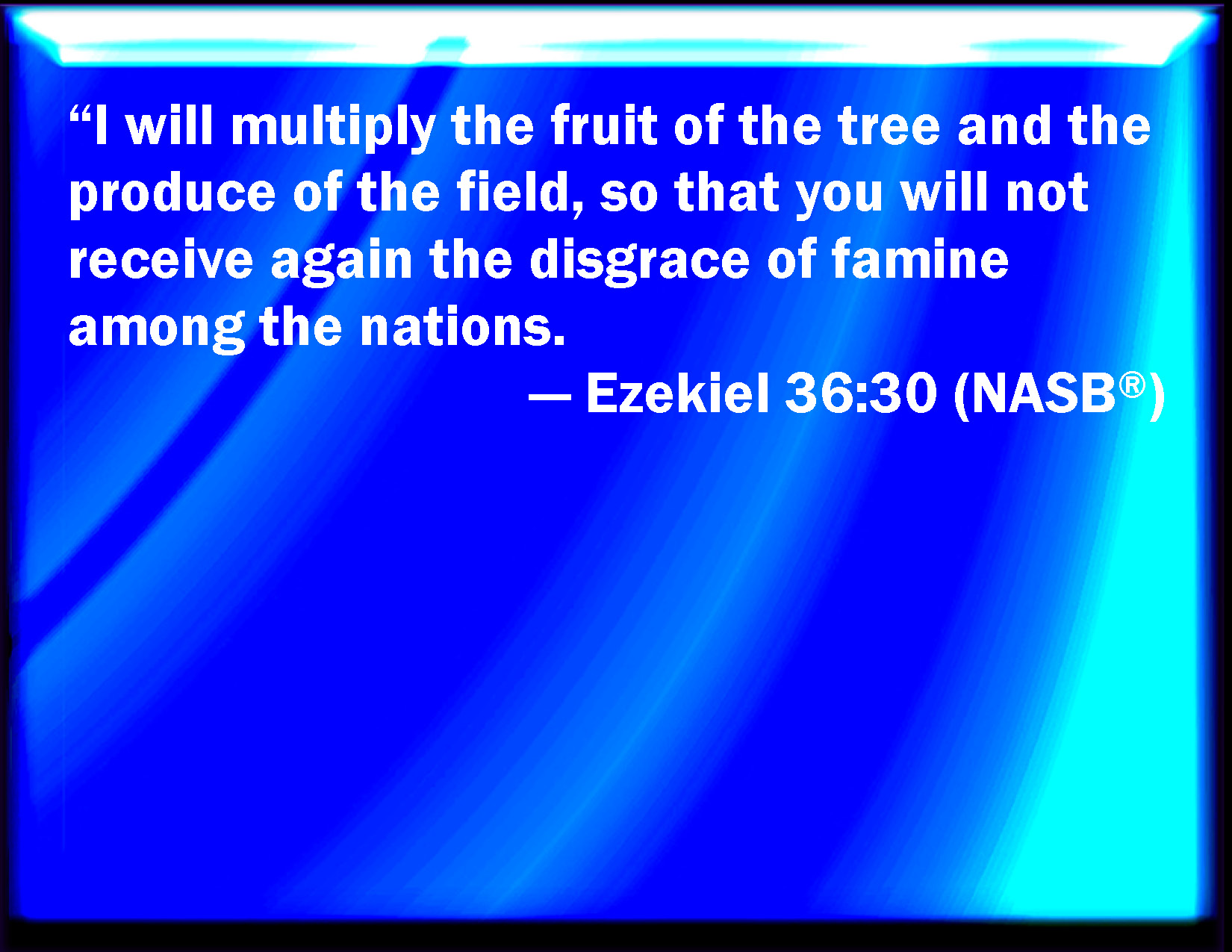 “I will multiply the fruit of the tree and the produce of the field, so that you will not receive again the disgrace of famine among the nations.

— Ezekiel 36:30 (NASB®)